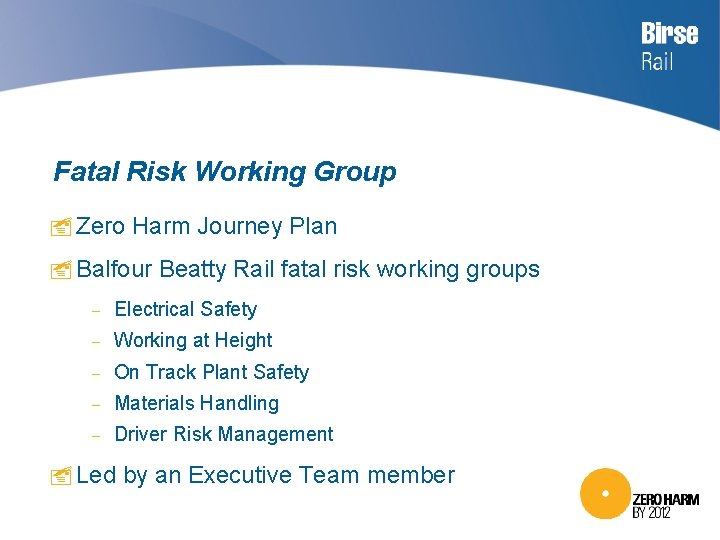 Birse
Rail

Fatal Risk Working Group

Zero Harm Journey Plan

Balfour Beatty Rail fatal risk working groups

– Electrical Safety
– Working at Height
– On Track Plant Safety
– Materials Handling
– Driver Risk Management

Led by an Executive Team member

ZERO HARM
BY 2012